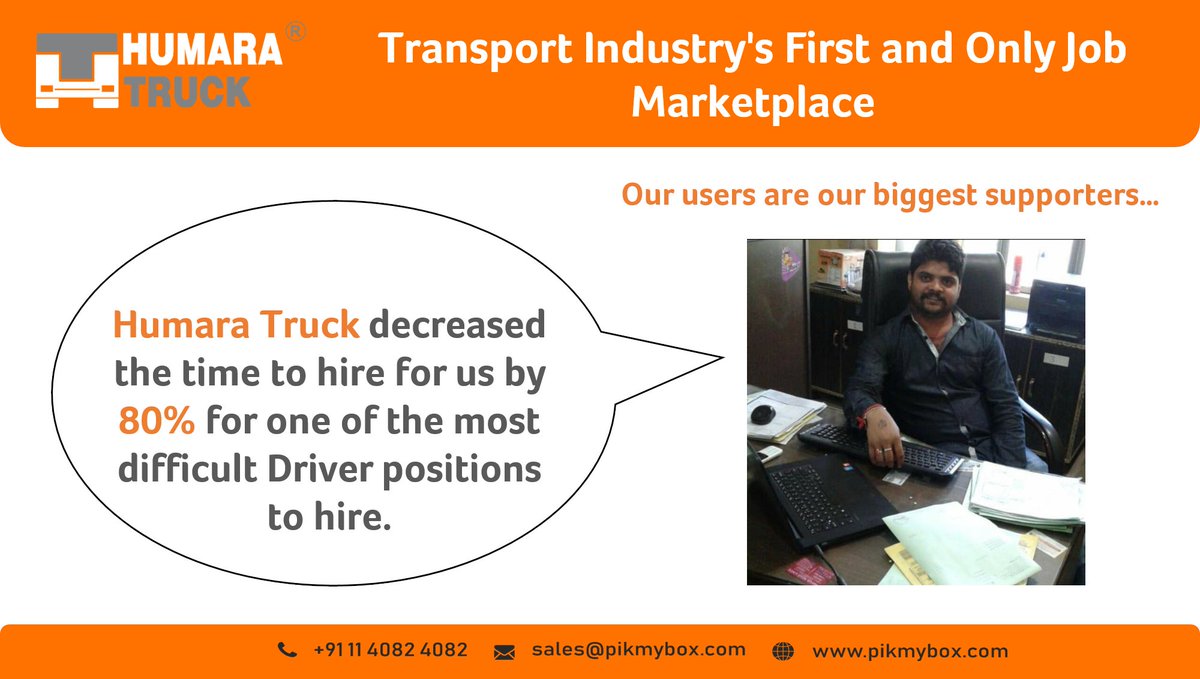 HUMARA TRUCK ®

Transport Industry's First and Only Job Marketplace

Our users are our biggest supporters...

Humara Truck decreased the time to hire for us by 80% for one of the most difficult Driver positions to hire.

+91 11 4082 4082 sales@pikmybox.com www.pikmybox.com